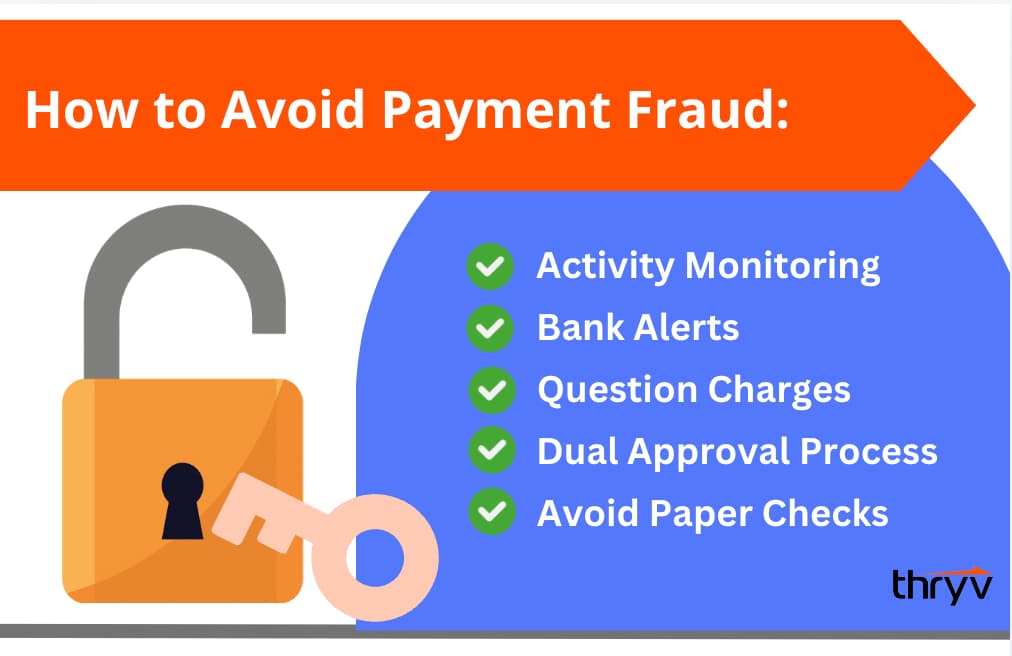 How to Avoid Payment Fraud:

Activity Monitoring
Bank Alerts
Question Charges
Dual Approval Process
Avoid Paper Checks

thryv